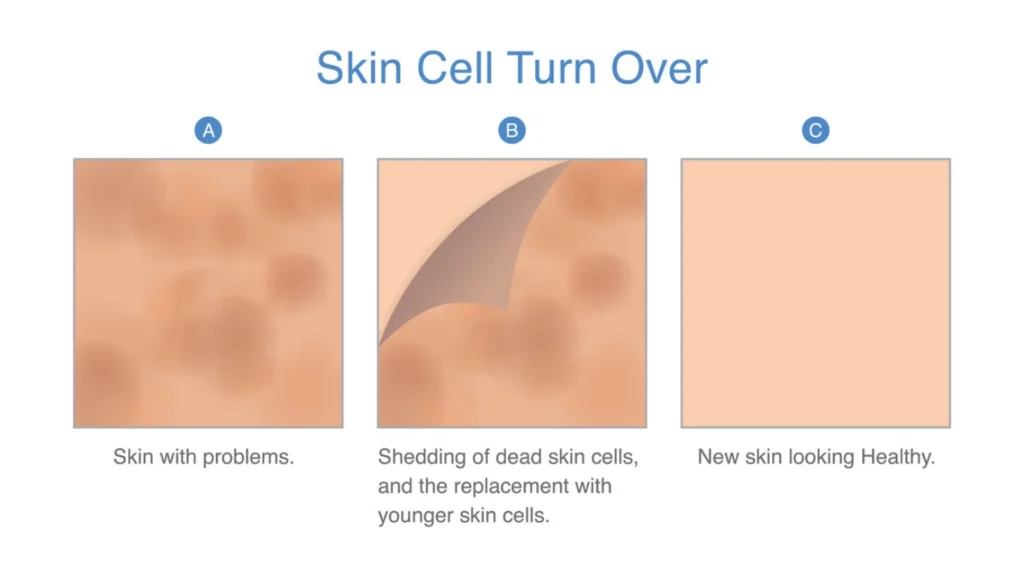 Skin Cell Turn Over

A

Skin with problems.

B

Shedding of dead skin cells, and the replacement with younger skin cells.

C

New skin looking Healthy.